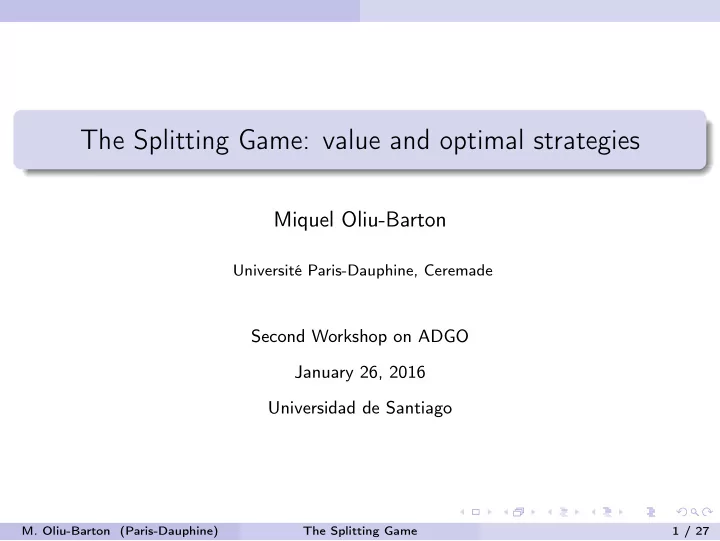 The Splitting Game: value and optimal strategies

Miquel Oliu-Barton

Université Paris-Dauphine, Ceremade

Second Workshop on ADGO

January 26, 2016

Universidad de Santiago

M. Oliu-Barton (Paris-Dauphine) The Splitting Game 1 / 27